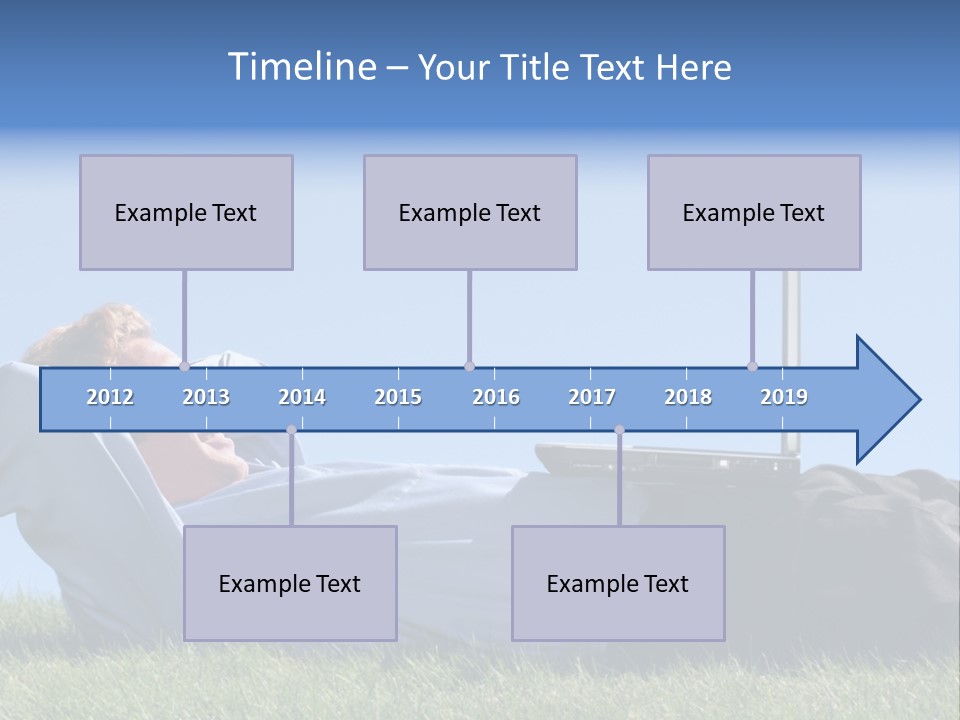 Timeline – Your Title Text Here

Example Text

Example Text

Example Text

2012 2013 2014 2015 2016 2017 2018 2019

Example Text

Example Text